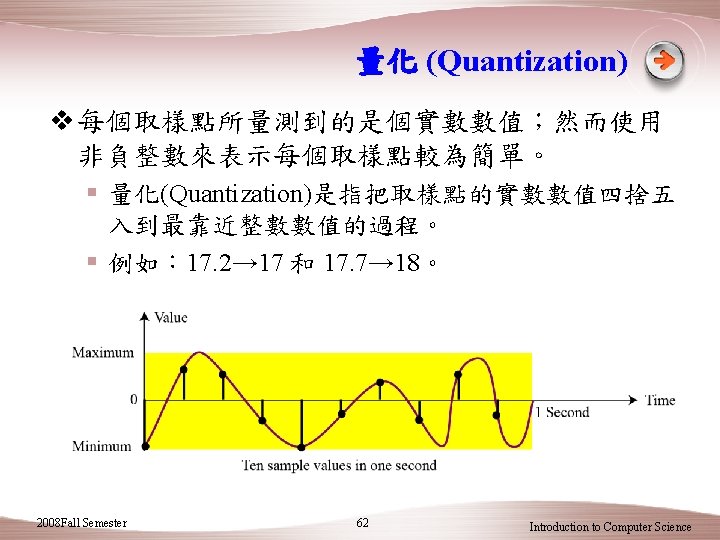 量化 (Quantization)

❖ 每個取樣點所量測到的是個實數數值；然而使用非負整數來表示每個取樣點較為簡單。

▪ 量化(Quantization)是指把取樣點的實數數值四捨五入到最靠近整數數值的過程。

▪ 例如：17.2→17 和 17.7→18。

Value
Maximum
0
Minimum
Time
1 Second
Ten sample values in one second

2008Fall Semester
62
Introduction to Computer Science